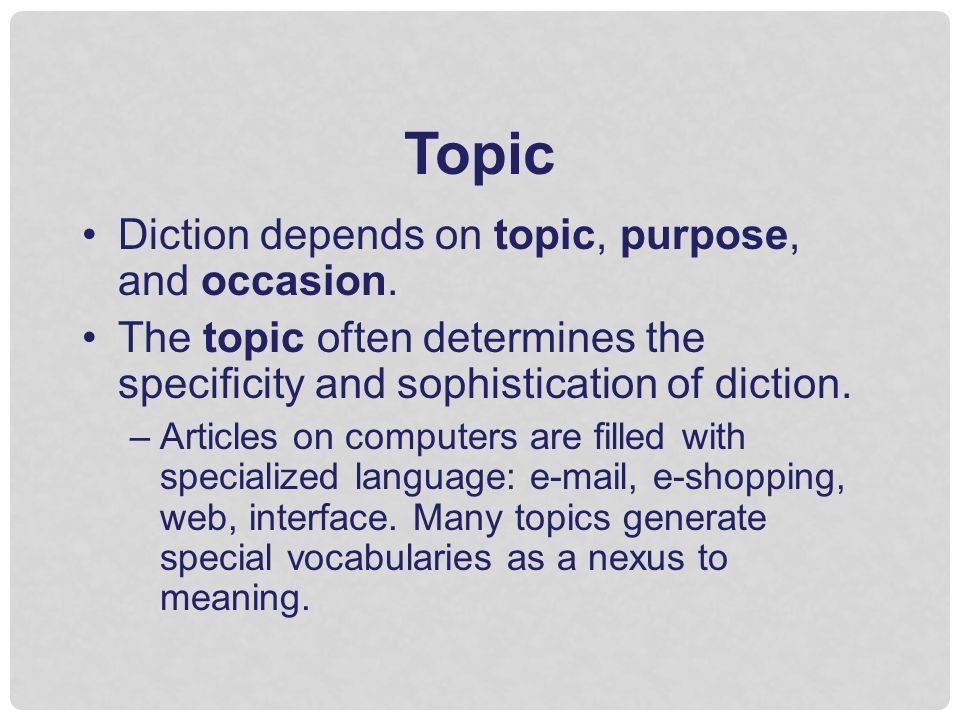 Topic

• Diction depends on topic, purpose, and occasion.

• The topic often determines the specificity and sophistication of diction.

– Articles on computers are filled with specialized language: e-mail, e-shopping, web, interface. Many topics generate special vocabularies as a nexus to meaning.